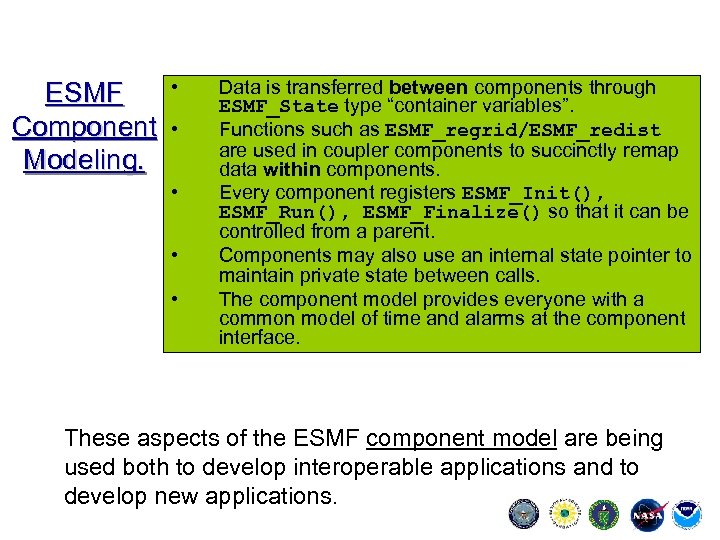 ESMF Component Modeling.

• Data is transferred between components through ESMF_State type “container variables”.
• Functions such as ESMF_regrid/ESMF_redist are used in coupler components to succinctly remap data within components.
• Every component registers ESMF_Init(), ESMF_Run(), ESMF_Finalize() so that it can be controlled from a parent.
• Components may also use an internal state pointer to maintain private state between calls.
• The component model provides everyone with a common model of time and alarms at the component interface.

These aspects of the ESMF component model are being used both to develop interoperable applications and to develop new applications.

NASA